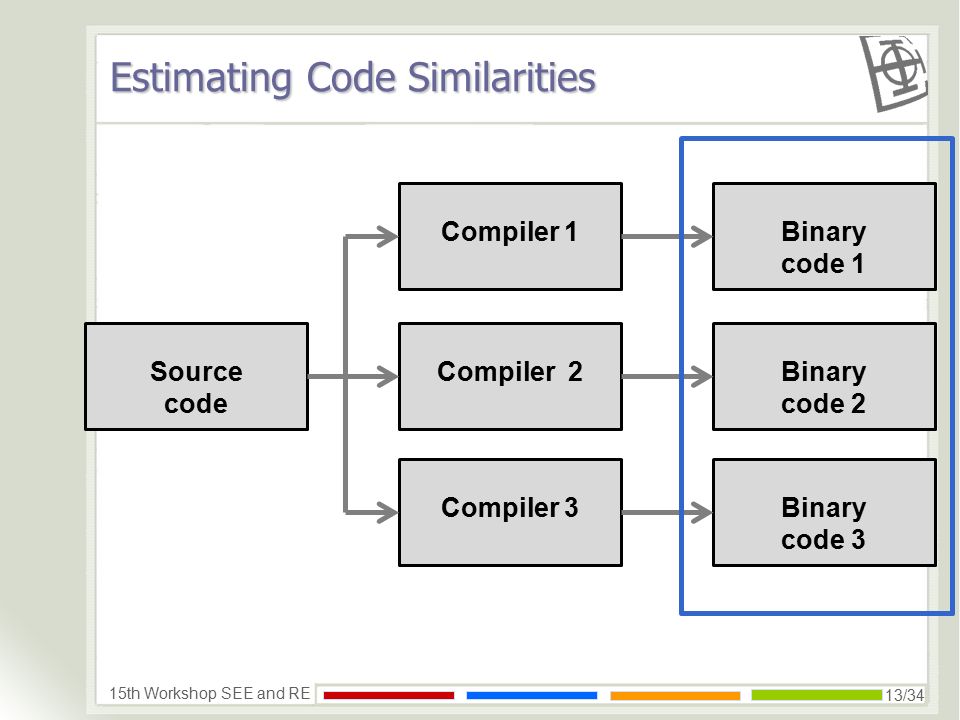 Estimating Code Similarities

Source code

Compiler 1

Compiler 2

Compiler 3

Binary code 1

Binary code 2

Binary code 3

15th Workshop SEE and RE

13/34